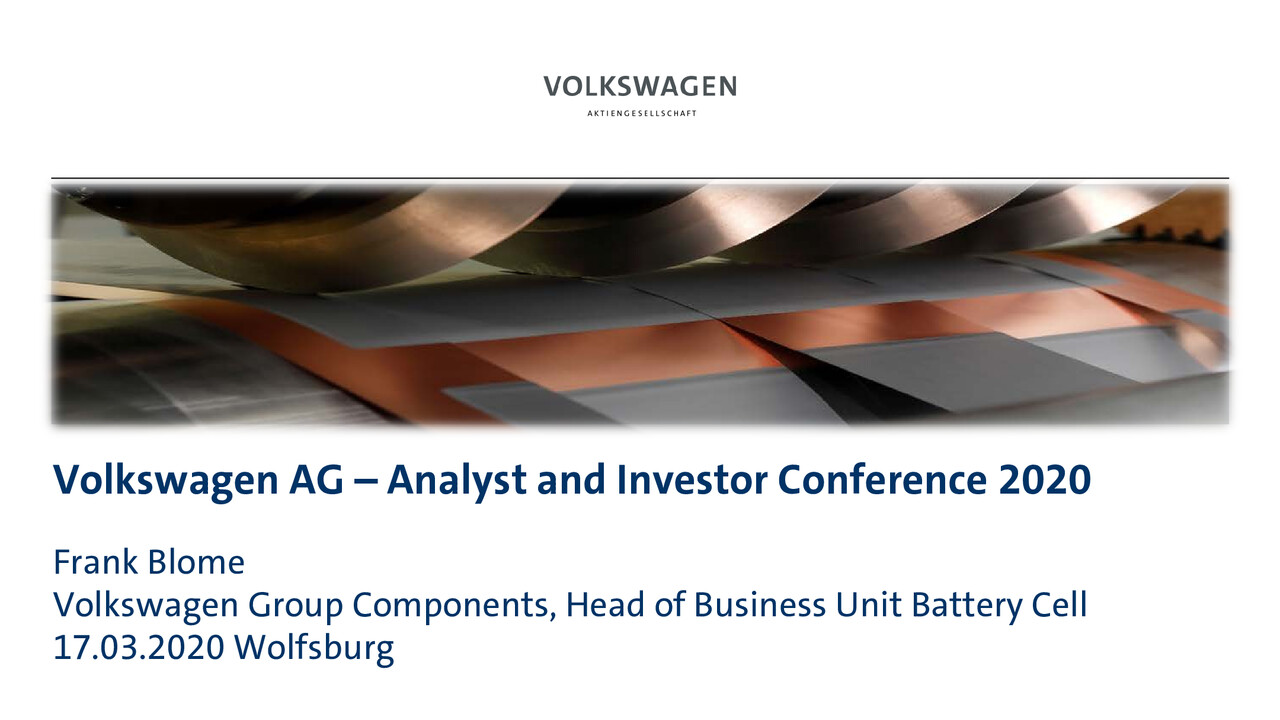 VOLKSWAGEN
AKTIENGESELLSCHAFT

Volkswagen AG – Analyst and Investor Conference 2020

Frank Blome
Volkswagen Group Components, Head of Business Unit Battery Cell
17.03.2020 Wolfsburg